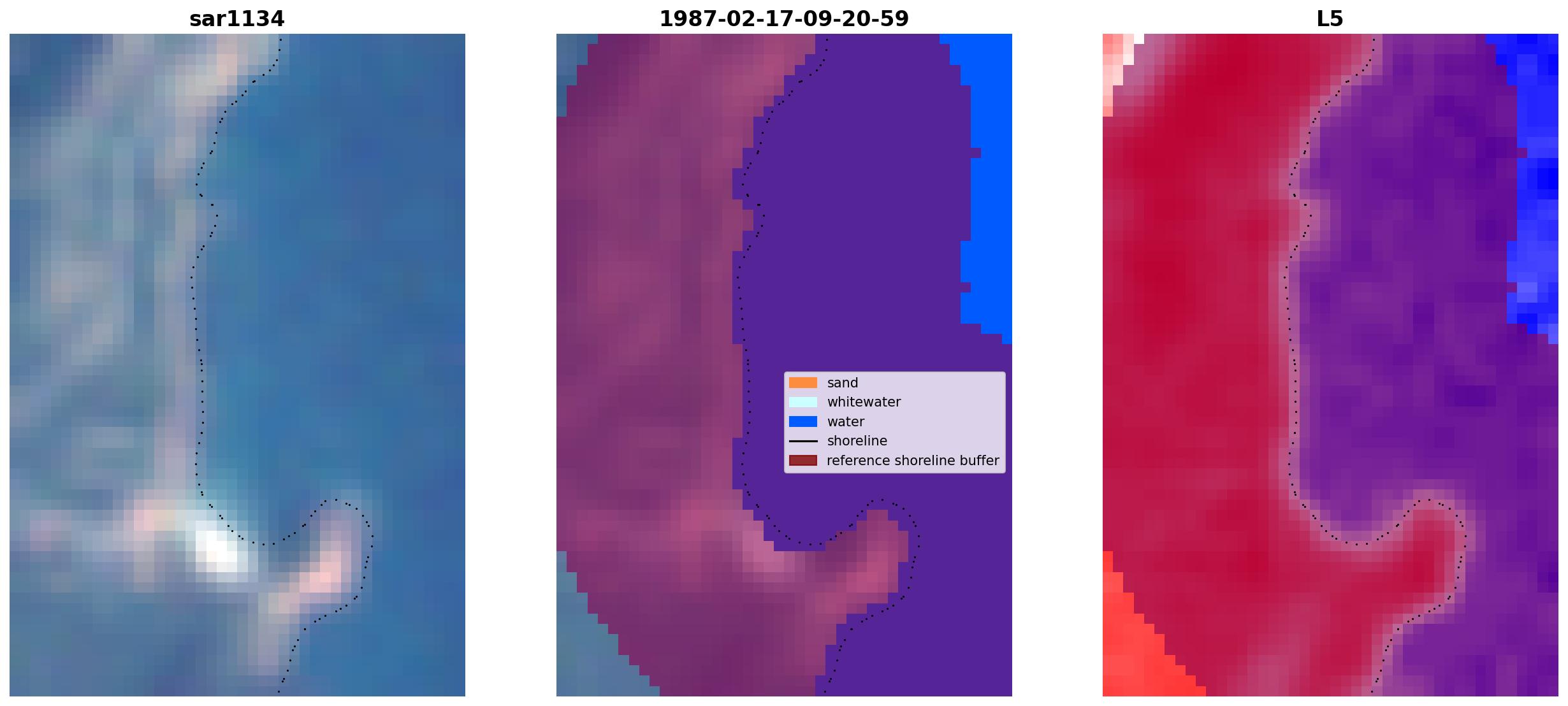 sar1134

1987-02-17-09-20-59

L5

sand
whitewater
water
shoreline
reference shoreline buffer